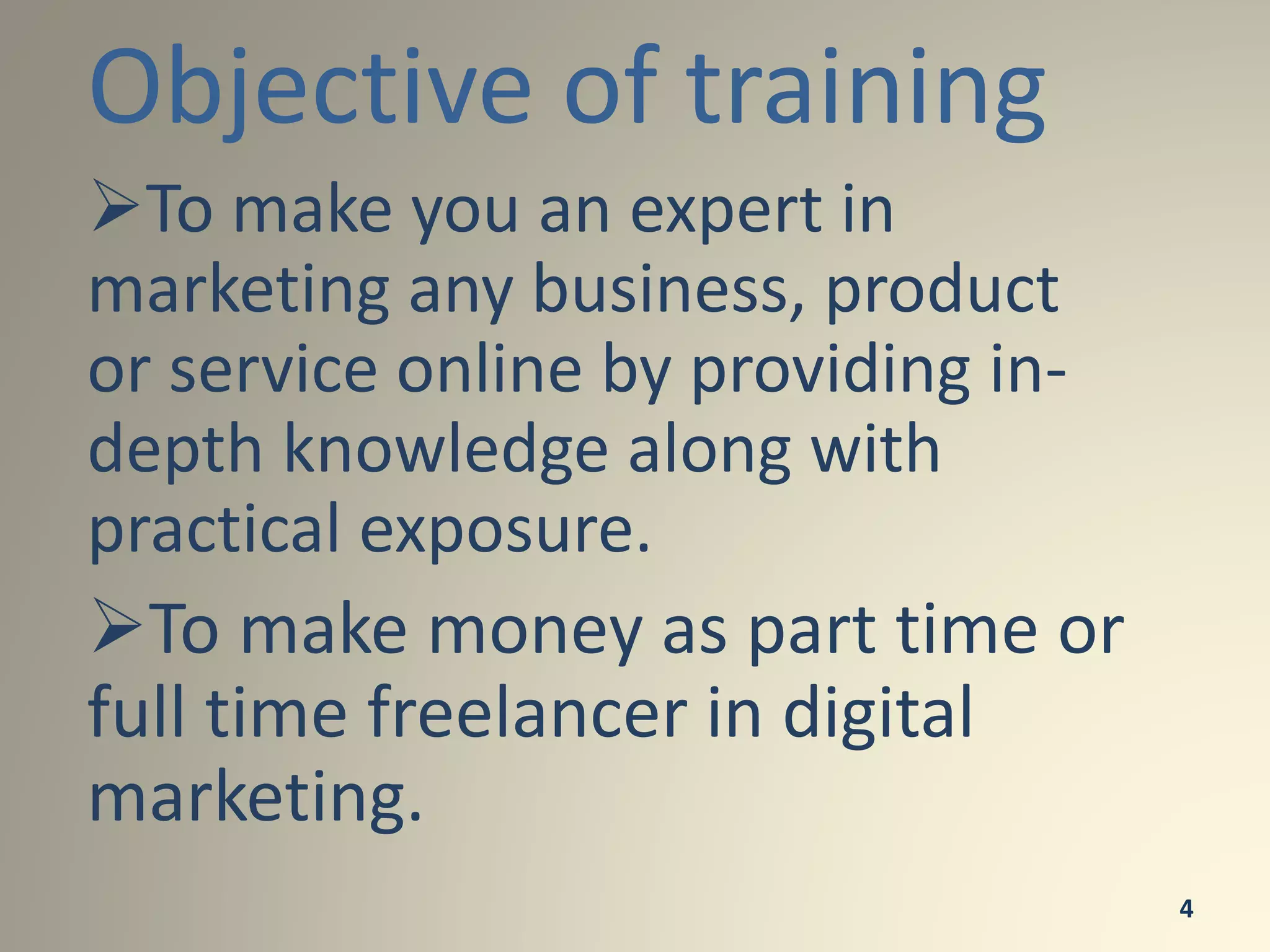 Objective of training

➢To make you an expert in marketing any business, product or service online by providing in-depth knowledge along with practical exposure.

➢To make money as part time or full time freelancer in digital marketing.

4